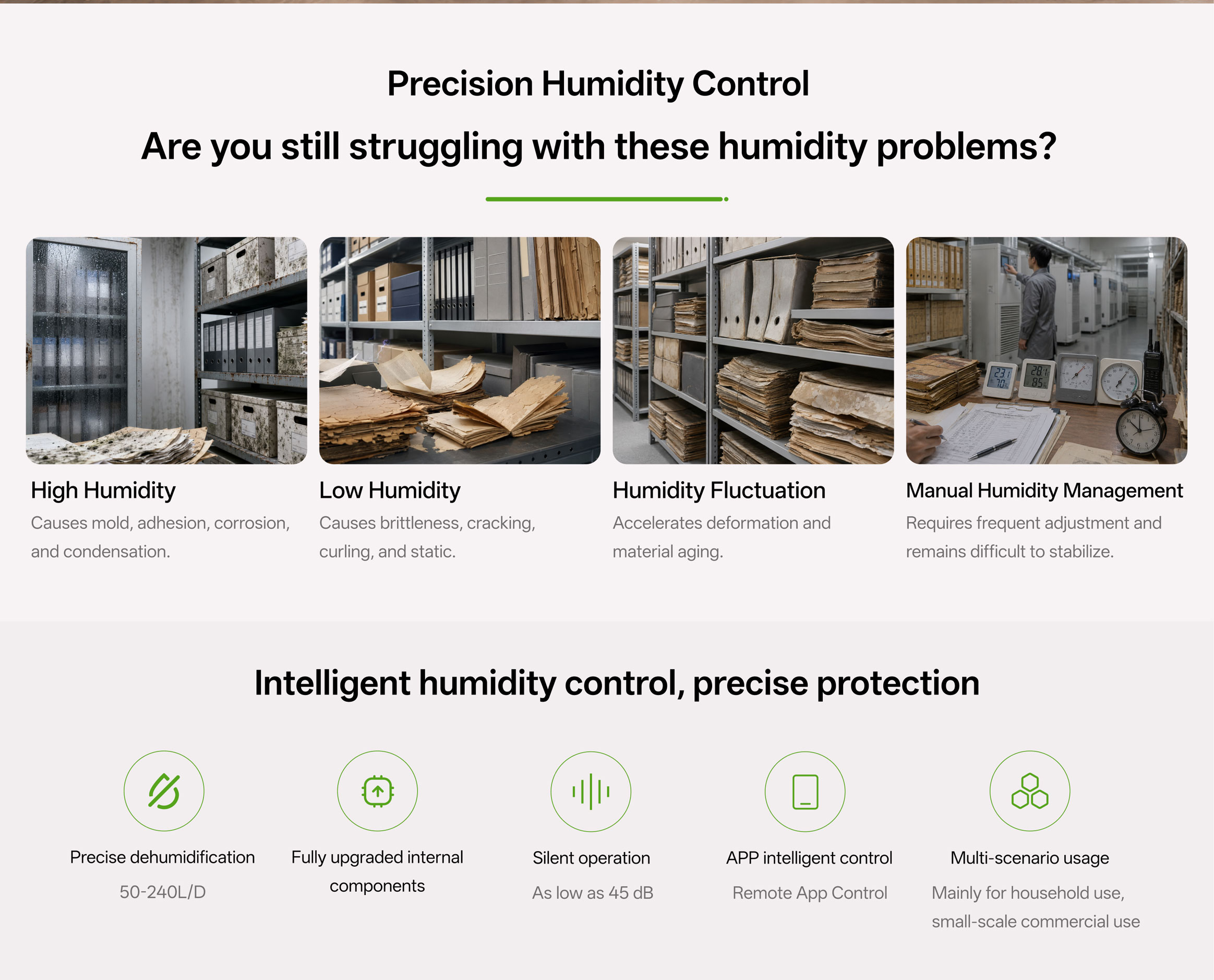 Precision Humidity Control

Are you still struggling with these humidity problems?

High Humidity

Causes mold, adhesion, corrosion, and condensation.

Low Humidity

Causes brittleness, cracking, curling, and static.

Humidity Fluctuation

Accelerates deformation and material aging.

Manual Humidity Management

Requires frequent adjustment and remains difficult to stabilize.

Intelligent humidity control, precise protection

Precise dehumidification

50-240L/D

Fully upgraded internal components

Silent operation

As low as 45 dB

APP intelligent control

Remote App Control

Multi-scenario usage

Mainly for household use, small-scale commercial use